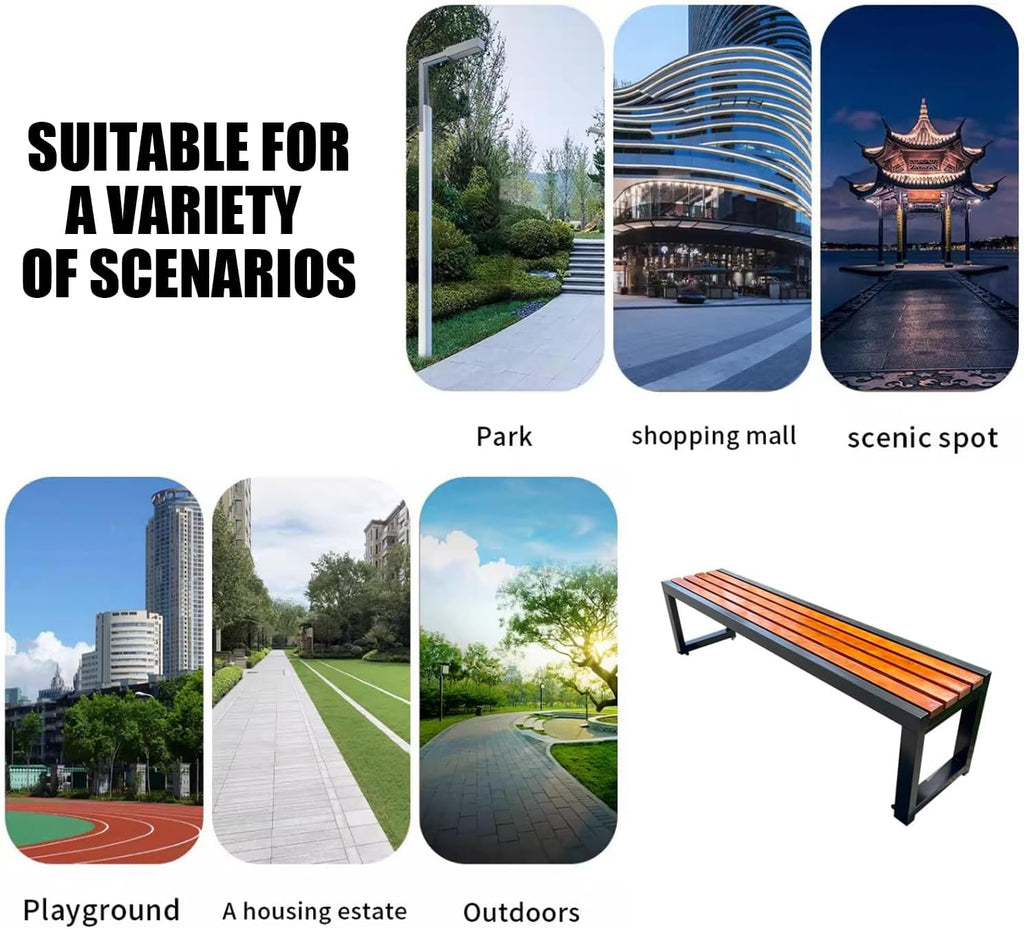 SUITABLE FOR A VARIETY OF SCENARIOS

Park

shopping mall

scenic spot

Playground

A housing estate

Outdoors